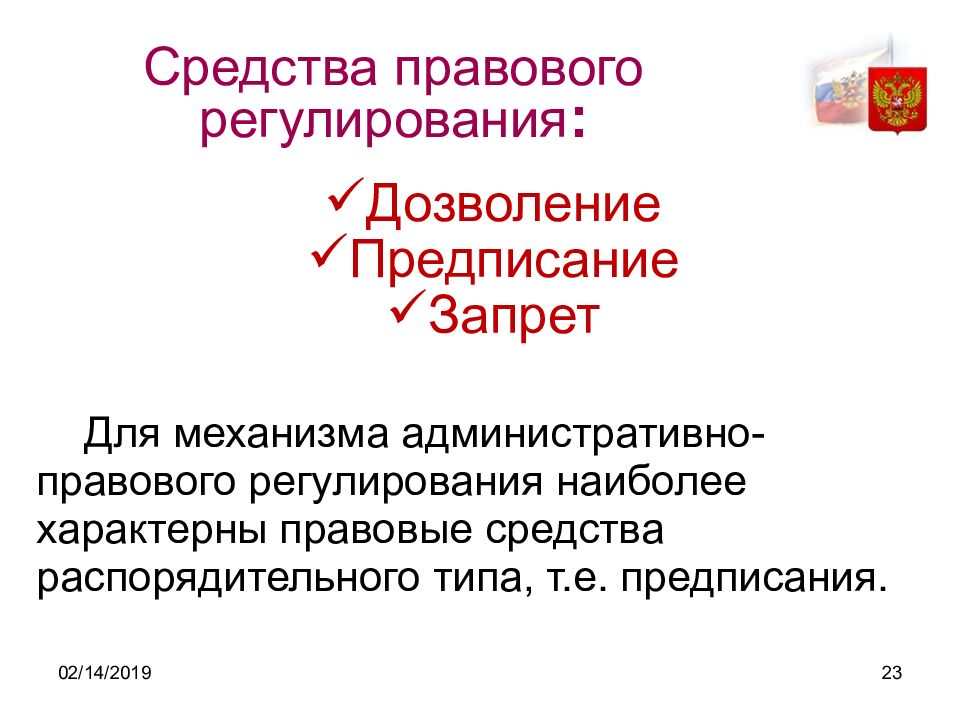 Средства правового регулирования:

✓Дозволение
✓Предписание
✓Запрет

Для механизма административно-правового регулирования наиболее характерны правовые средства распорядительного типа, т.е. предписания.

02/14/2019

23